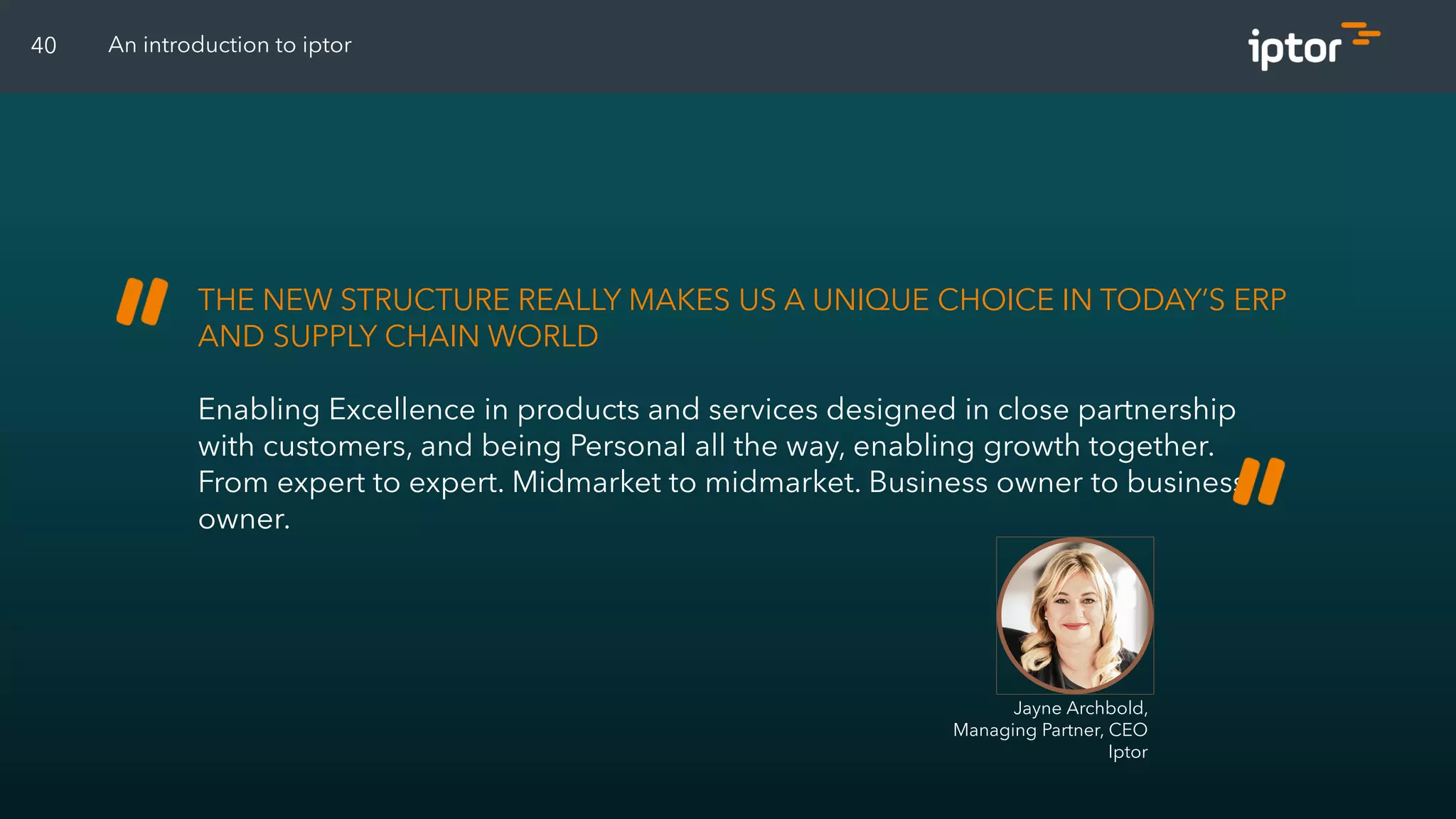 40 An introduction to iptor

iptor

THE NEW STRUCTURE REALLY MAKES US A UNIQUE CHOICE IN TODAY'S ERP AND SUPPLY CHAIN WORLD

Enabling Excellence in products and services designed in close partnership with customers, and being Personal all the way, enabling growth together. From expert to expert. Midmarket to midmarket. Business owner to business owner.

Jayne Archbold,
Managing Partner, CEO
Iptor